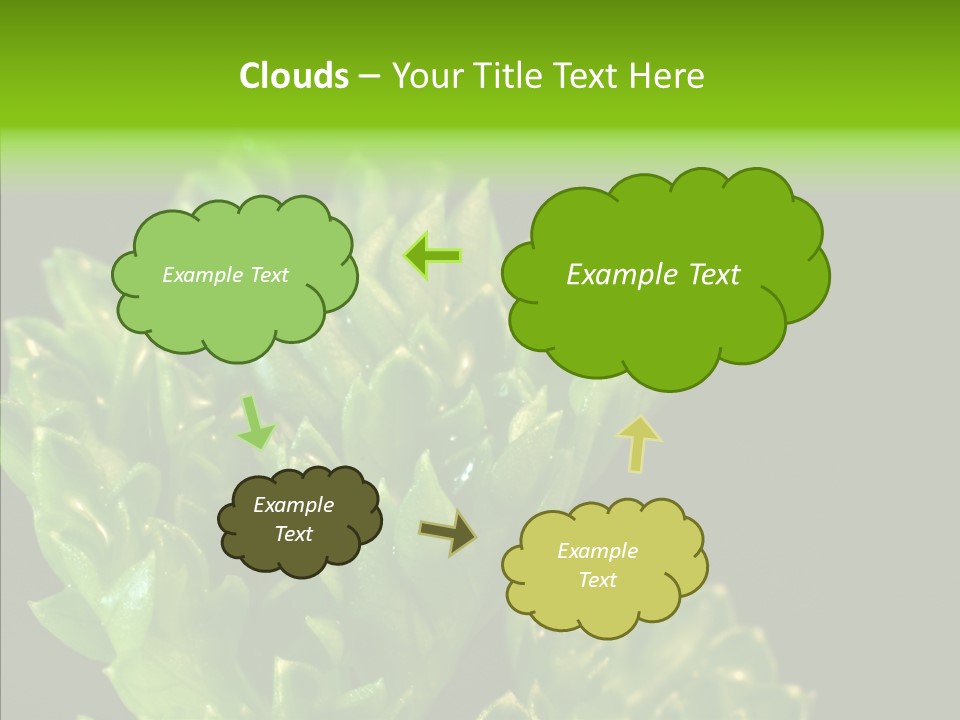 Clouds – Your Title Text Here

Example Text

Example Text

Example Text

Example Text